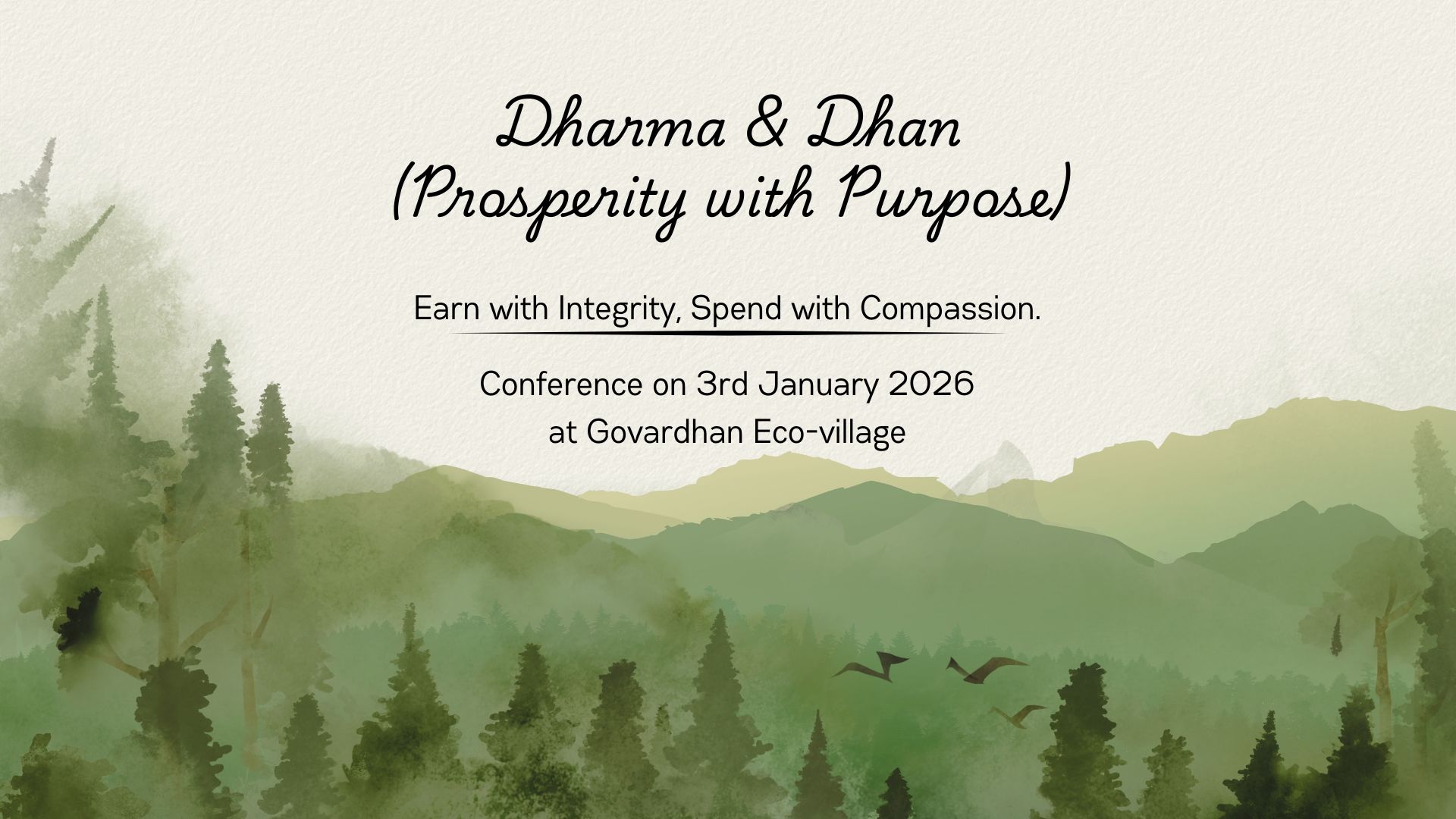 Dharma & Dhan
(Prosperity with Purpose)

Earn with Integrity, Spend with Compassion.

Conference on 3rd January 2026
at Govardhan Eco-village